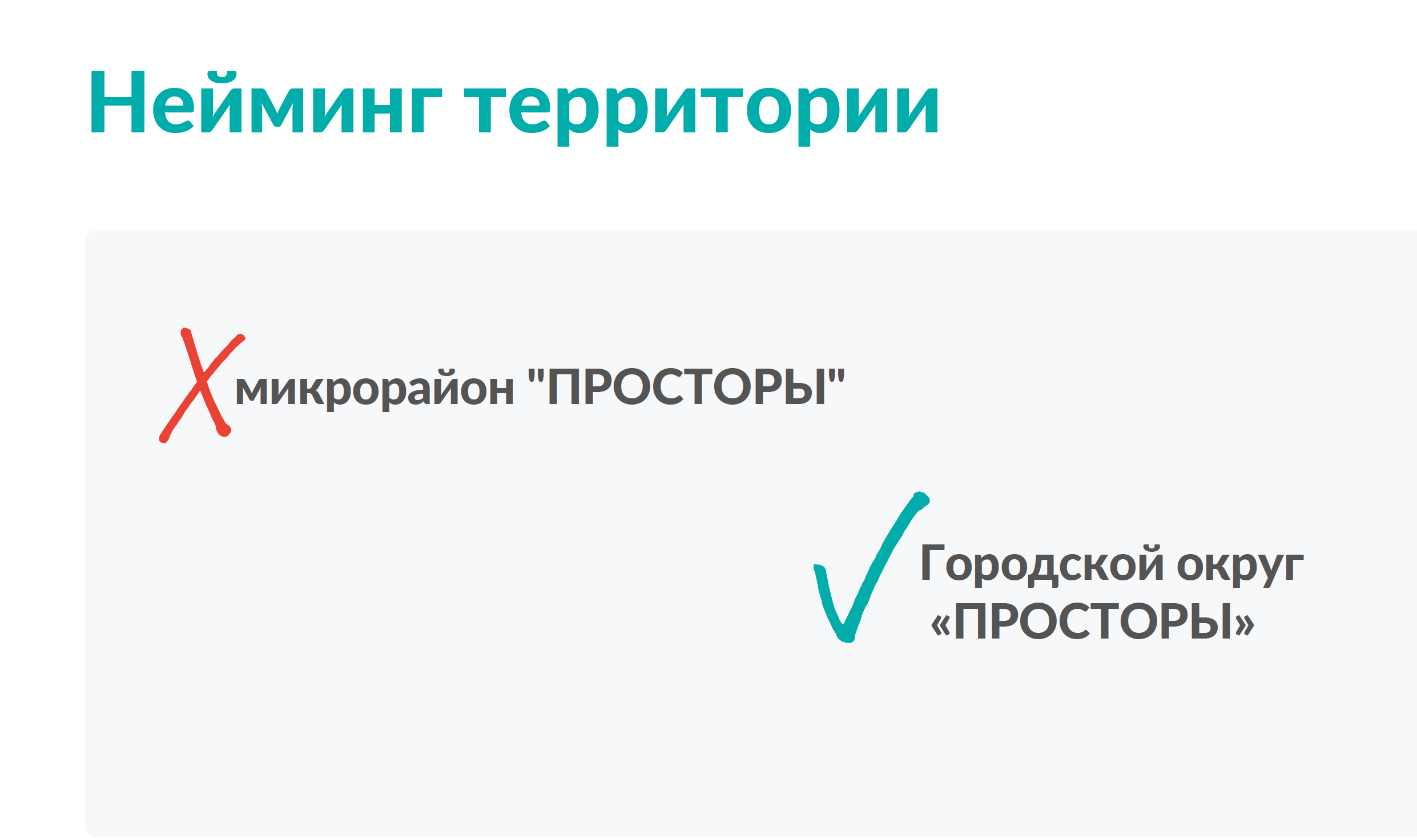 Нейминг территории

микрорайон "ПРОСТОРЫ"

Городской округ «ПРОСТОРЫ»